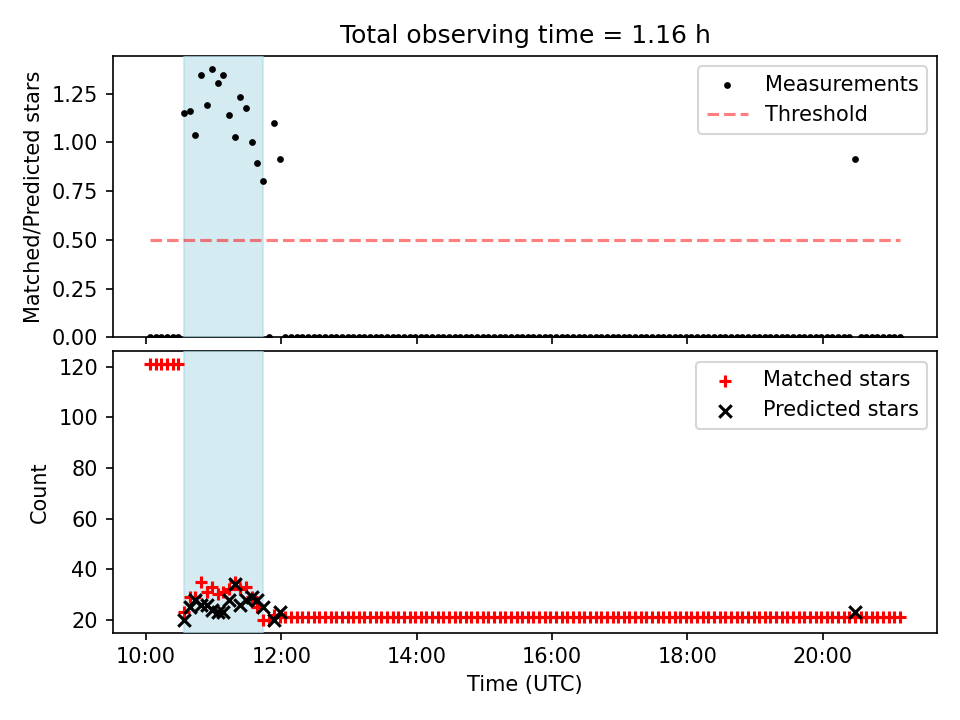 Total observing time = 1.16 h

Matched/Predicted stars

1.25
1.00
0.75
0.50
0.25
0.00

Measurements
Threshold

Count

120
100
80
60
40
20

Matched stars
Predicted stars

10:00
12:00
14:00
16:00
18:00
20:00

Time (UTC)